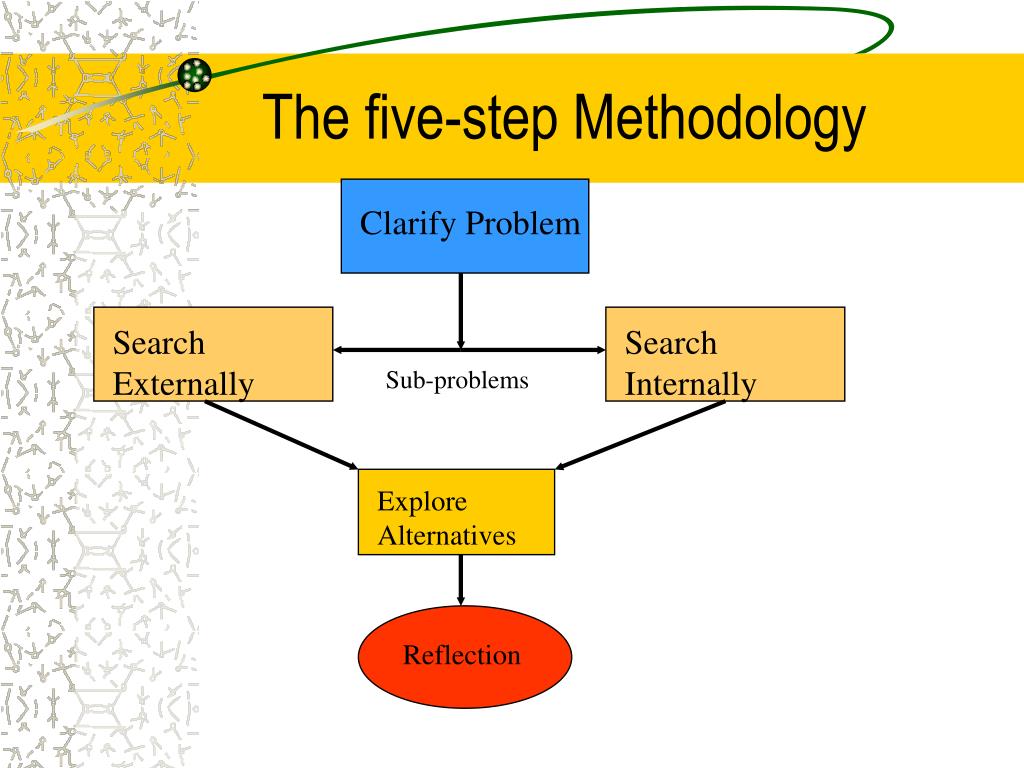 The five-step Methodology

Clarify Problem

Search Externally

Sub-problems

Search Internally

Explore Alternatives

Reflection